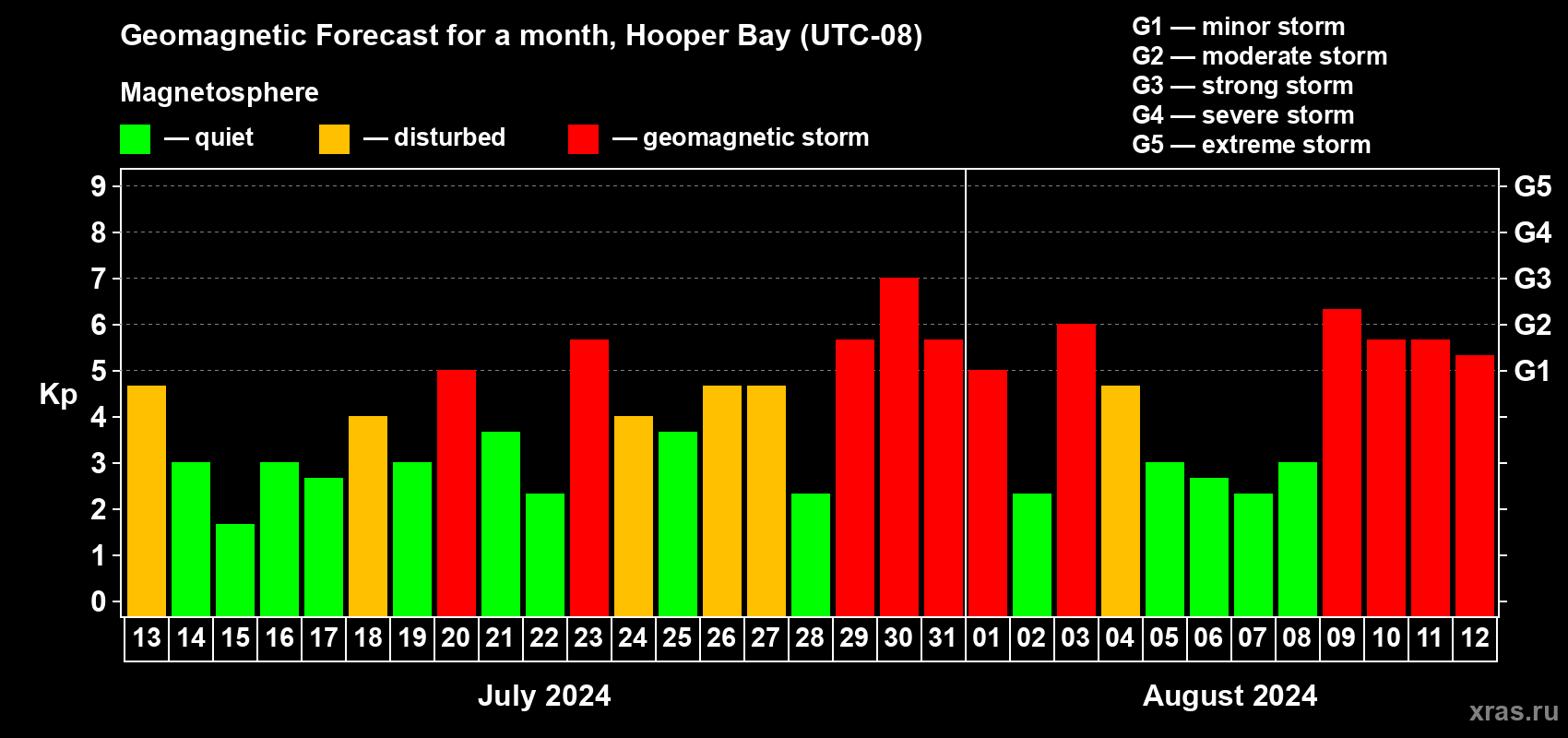 Geomagnetic Forecast for a month, Hooper Bay (UTC-08)

Magnetosphere

— quiet — disturbed — geomagnetic storm

G1 — minor storm
G2 — moderate storm
G3 — strong storm
G4 — severe storm
G5 — extreme storm

Kp

9
8
7
6
5
4
3
2
1
0

G5
G4
G3
G2
G1

13 14 15 16 17 18 19 20 21 22 23 24 25 26 27 28 29 30 31 01 02 03 04 05 06 07 08 09 10 11 12

July 2024

August 2024

xras.ru